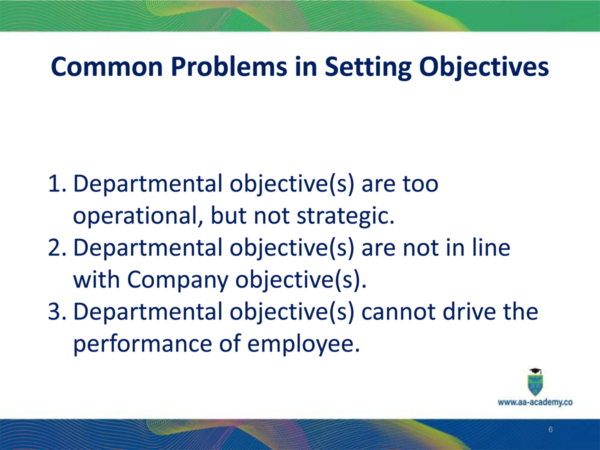 Common Problems in Setting Objectives

1. Departmental objective(s) are too operational, but not strategic.
2. Departmental objective(s) are not in line with Company objective(s).
3. Departmental objective(s) cannot drive the performance of employee.

www.aa-academy.co

6